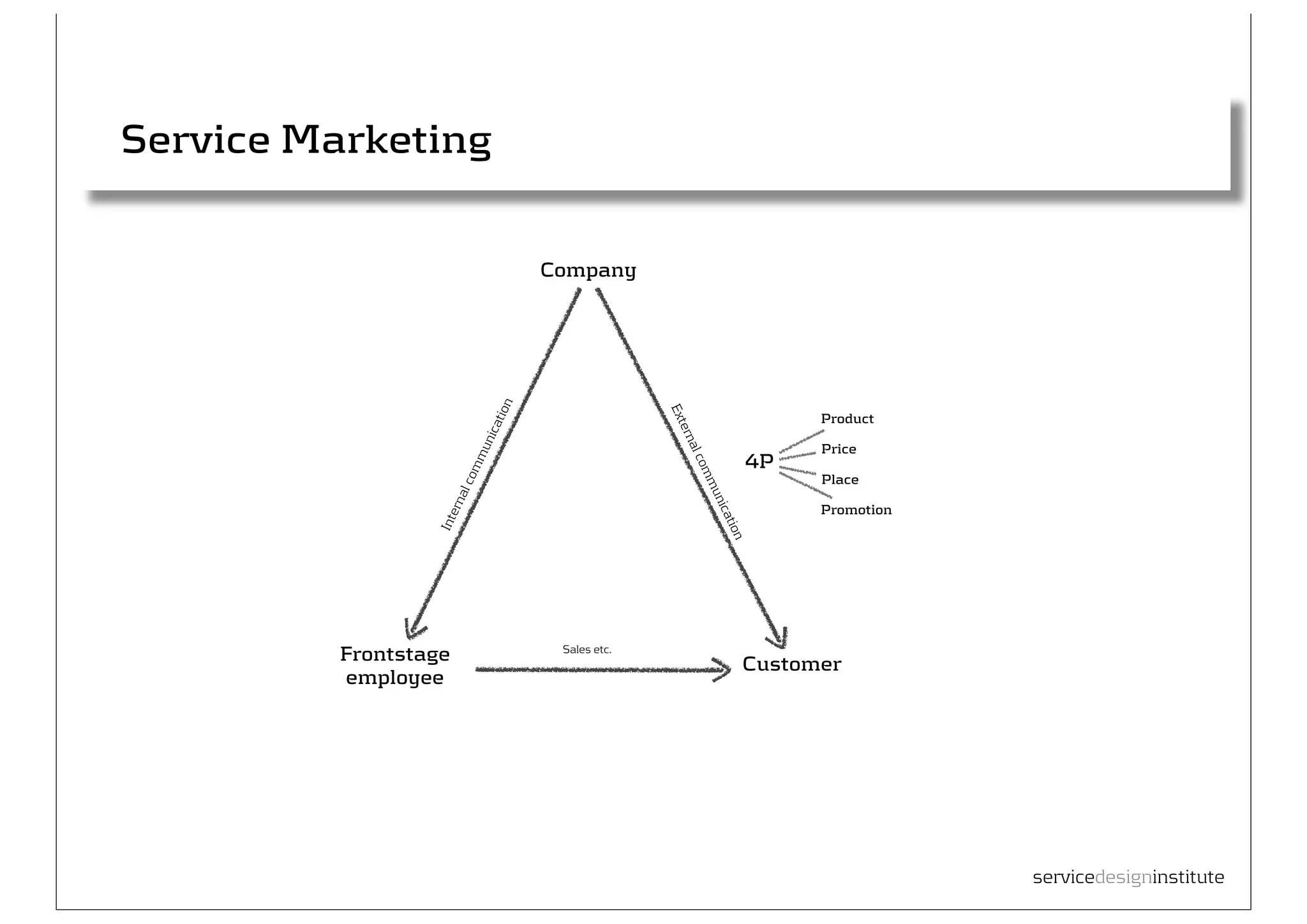 Service Marketing

Company

Internal communication

External communication

4P

Product

Price

Place

Promotion

Frontstage employee

Sales etc.

Customer

servicedesigninstitute